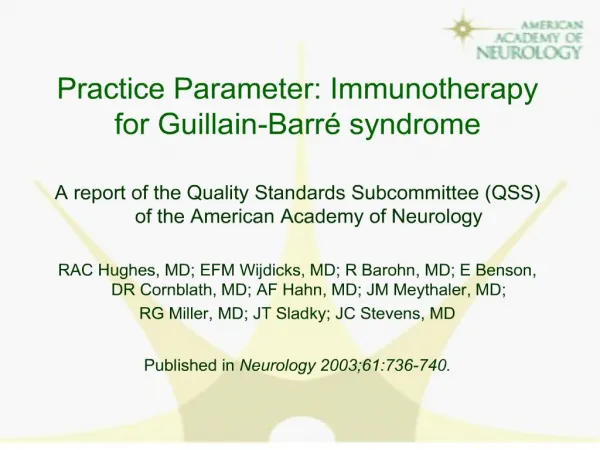 AMERICAN ACADEMY OF NEUROLOGY

Practice Parameter: Immunotherapy for Guillain-Barré syndrome

A report of the Quality Standards Subcommittee (QSS) of the American Academy of Neurology

RAC Hughes, MD; EFM Wijdicks, MD; R Barohn, MD; E Benson, DR Cornblath, MD; AF Hahn, MD; JM Meythaler, MD; RG Miller, MD; JT Sladky; JC Stevens, MD

Published in Neurology 2003;61:736-740.